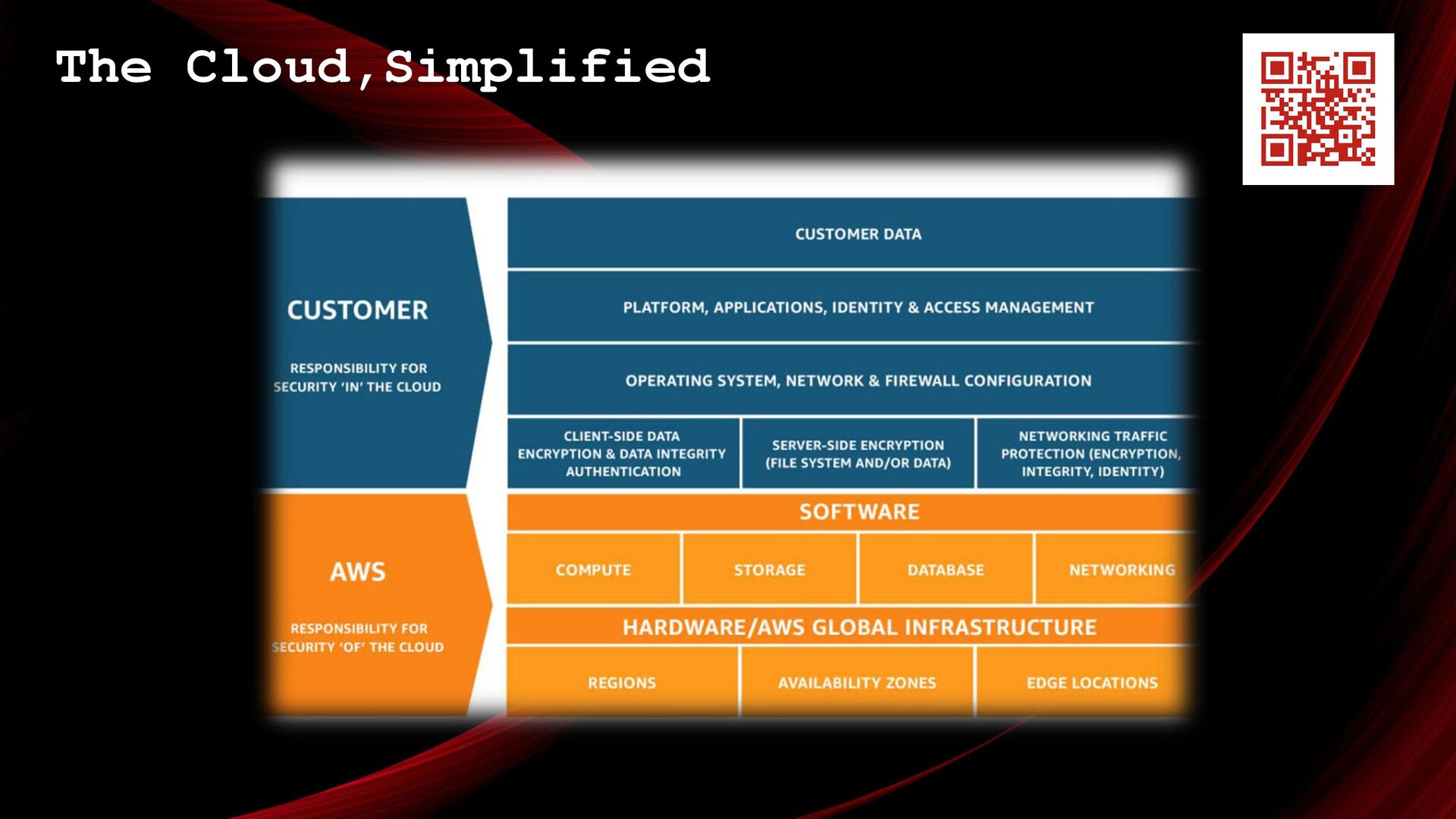 The Cloud,Simplified

CUSTOMER

RESPONSIBILITY FOR SECURITY 'IN' THE CLOUD

CUSTOMER DATA

PLATFORM, APPLICATIONS, IDENTITY & ACCESS MANAGEMENT

OPERATING SYSTEM, NETWORK & FIREWALL CONFIGURATION

CLIENT-SIDE DATA ENCRYPTION & DATA INTEGRITY AUTHENTICATION

SERVER-SIDE ENCRYPTION (FILE SYSTEM AND/OR DATA)

NETWORKING TRAFFIC PROTECTION (ENCRYPTION, INTEGRITY, IDENTITY)

AWS

RESPONSIBILITY FOR SECURITY 'OF' THE CLOUD

SOFTWARE

COMPUTE

STORAGE

DATABASE

NETWORKING

HARDWARE/AWS GLOBAL INFRASTRUCTURE

REGIONS

AVAILABILITY ZONES

EDGE LOCATIONS